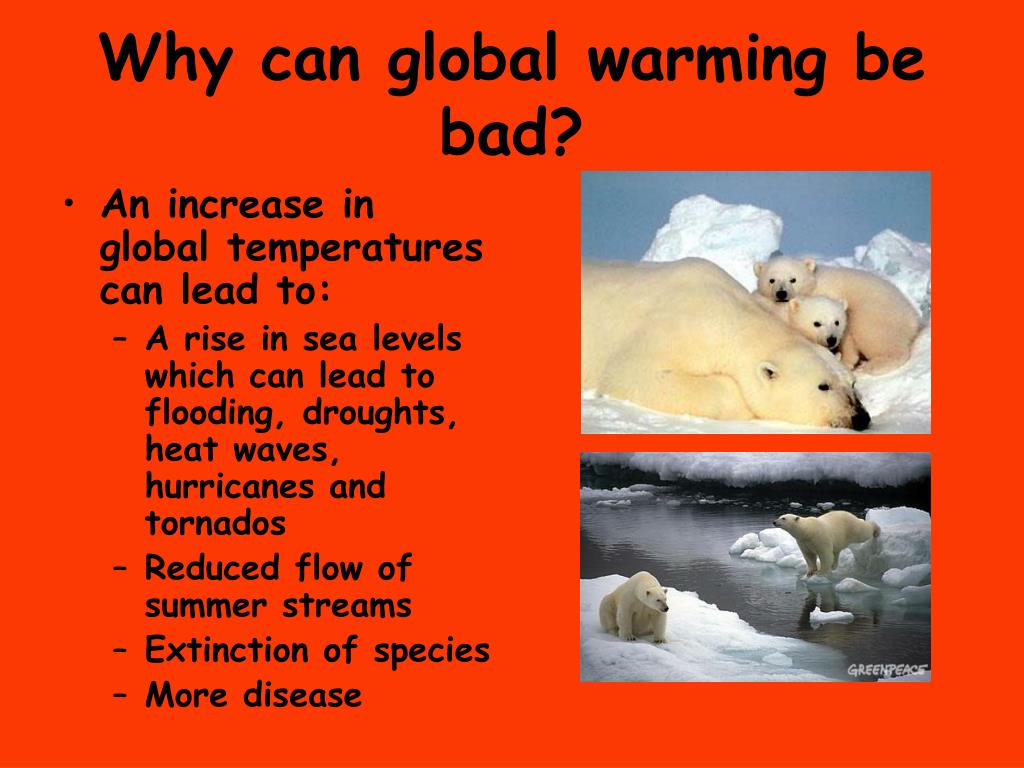 Why can global warming be bad?

• An increase in global temperatures can lead to:
– A rise in sea levels which can lead to flooding, droughts, heat waves, hurricanes and tornados
– Reduced flow of summer streams
– Extinction of species
– More disease

GREENPEACE